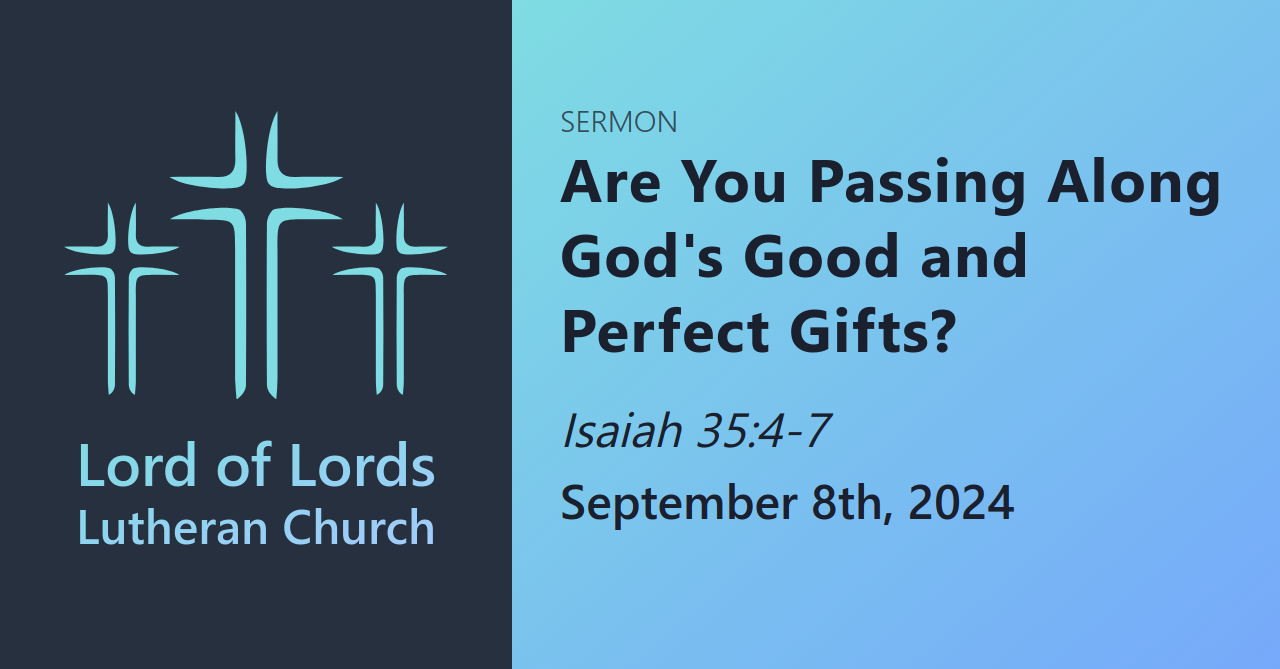 Lord of Lords
Lutheran Church

SERMON

Are You Passing Along God's Good and Perfect Gifts?

Isaiah 35:4-7

September 8th, 2024